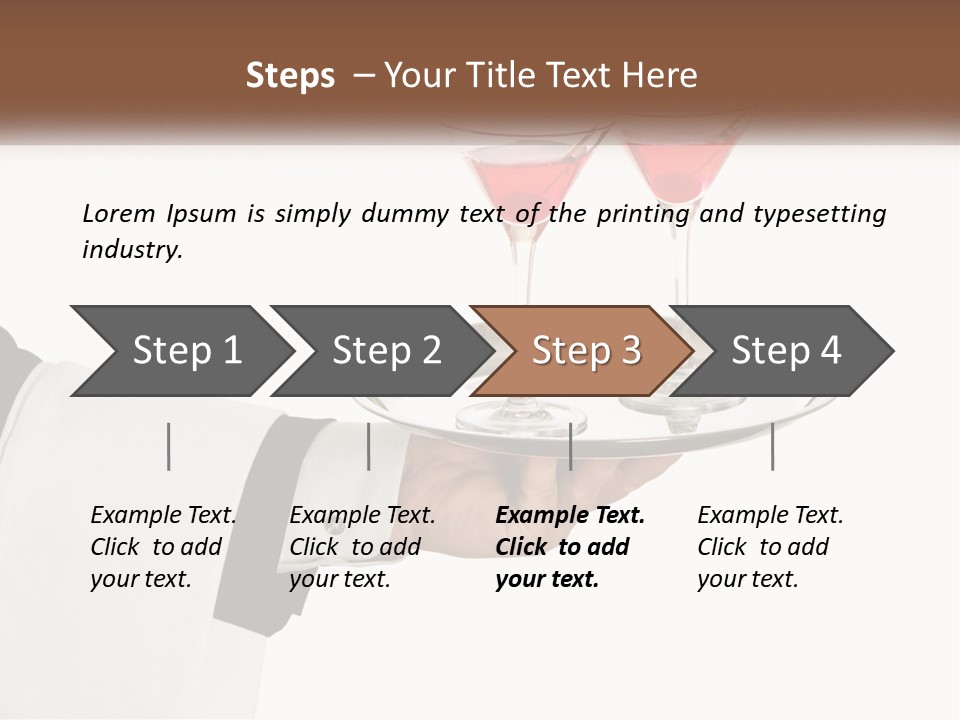 Steps – Your Title Text Here

Lorem Ipsum is simply dummy text of the printing and typesetting industry.

Step 1

Step 2

Step 3

Step 4

Example Text. Click to add your text.

Example Text. Click to add your text.

Example Text. Click to add your text.

Example Text. Click to add your text.